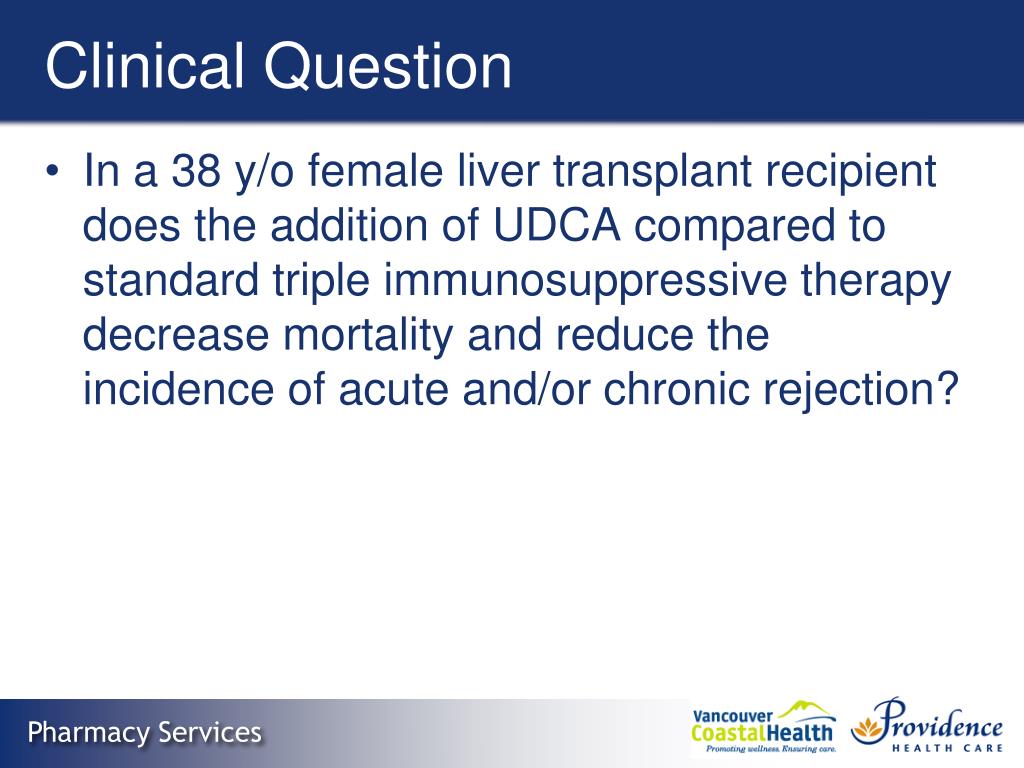 Clinical Question

• In a 38 y/o female liver transplant recipient does the addition of UDCA compared to standard triple immunosuppressive therapy decrease mortality and reduce the incidence of acute and/or chronic rejection?

Pharmacy Services

Vancouver CoastalHealth
Promoting wellness. Ensuring care.

Providence
HEALTH CARE